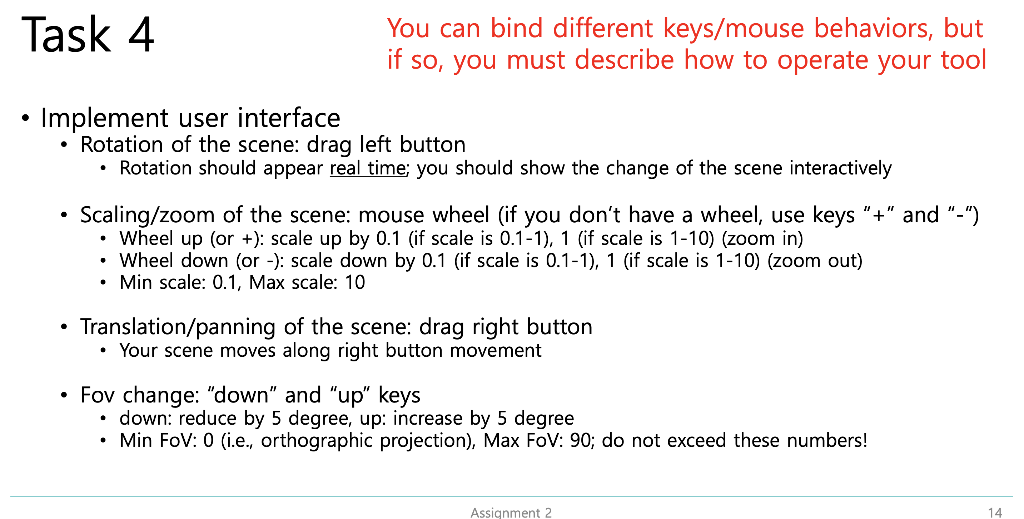 Task 4

You can bind different keys/mouse behaviors, but if so, you must describe how to operate your tool

• Implement user interface
 • Rotation of the scene: drag left button
  • Rotation should appear real time; you should show the change of the scene interactively

 • Scaling/zoom of the scene: mouse wheel (if you don't have a wheel, use keys "+" and "-")
  • Wheel up (or +): scale up by 0.1 (if scale is 0.1-1), 1 (if scale is 1-10) (zoom in)
  • Wheel down (or -): scale down by 0.1 (if scale is 0.1-1), 1 (if scale is 1-10) (zoom out)
  • Min scale: 0.1, Max scale: 10

 • Translation/panning of the scene: drag right button
  • Your scene moves along right button movement

 • Fov change: "down" and "up" keys
  • down: reduce by 5 degree, up: increase by 5 degree
  • Min FoV: 0 (i.e., orthographic projection), Max FoV: 90; do not exceed these numbers!

Assignment 2

14